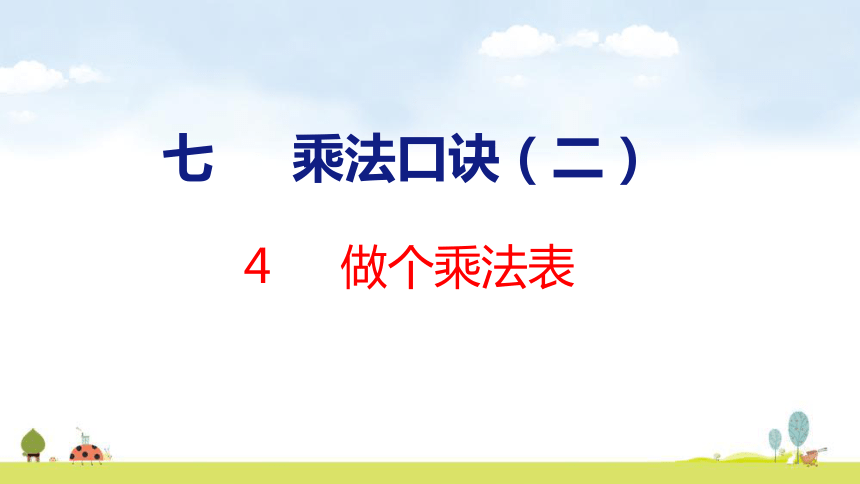 七　乘法口诀（二）

4　做个乘法表